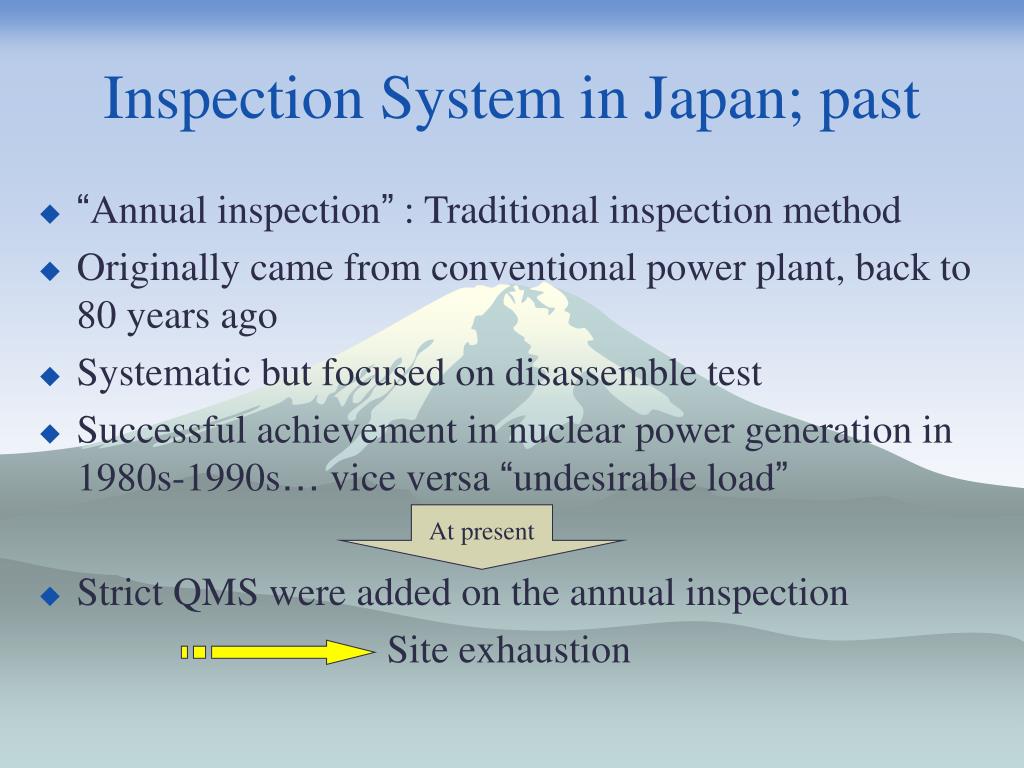 Inspection System in Japan; past

◆ “Annual inspection” : Traditional inspection method
◆ Originally came from conventional power plant, back to 80 years ago
◆ Systematic but focused on disassemble test
◆ Successful achievement in nuclear power generation in 1980s-1990s… vice versa “undesirable load”

At present

◆ Strict QMS were added on the annual inspection

Site exhaustion